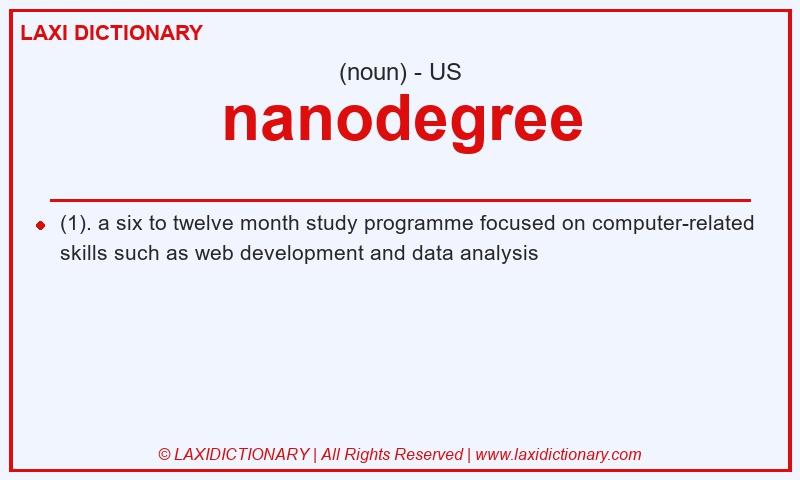 LAXI DICTIONARY

(noun) - US

nanodegree

(1). a six to twelve month study programme focused on computer-related skills such as web development and data analysis

© LAXIDICTIONARY | All Rights Reserved | www.laxidictionary.com